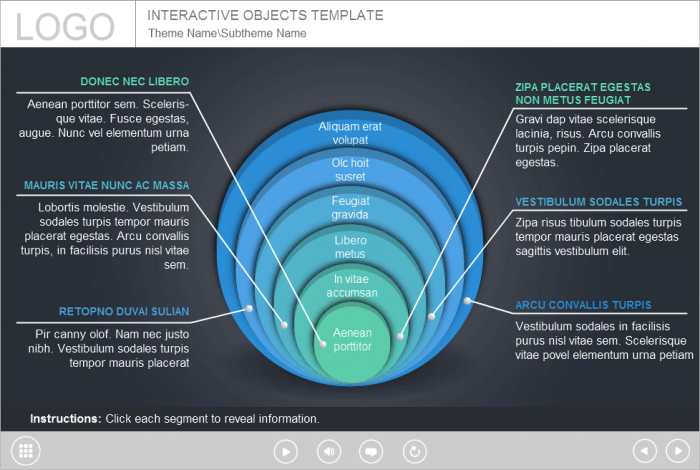 LOGO

INTERACTIVE OBJECTS TEMPLATE
Theme Name\Subtheme Name

DONEC NEC LIBERO
Aenean porttitor sem. Scelerisque vitae. Fusce egestas, augue. Nunc vel elementum urna petiam.

MAURIS VITAE NUNC AC MASSA
Lobortis molestie. Vestibulum sodales turpis tempor mauris placerat egestas. Arcu convallis turpis, in facilisis purus nisl vitae sem.

RETOPNO DUVAI SULIAN
Pir canny olof. Nam nec justo nibh. Vestibulum sodales turpis tempor mauris placerat

Aliquam erat volupat
Olc hoit susret
Feugiat gravida
Libero metus
In vitae accumsan
Aenean porttitor

ZIPA PLACERAT EGESTAS NON METUS FEUGIAT
Gravi dap vitae scelerisque lacinia, risus. Arcu convallis turpis pepin. Zipa placerat egestas.

VESTIBULUM SODALES TURPIS
Zipa risus tibulum sodales turpis tempor mauris placerat egestas sagittis vestibulum elit.

ARCU CONVALLIS TURPIS
Vestibulum sodales in facilisis purus nisl vitae sem. Scelerisque vitae povel elementum urna petiam

Instructions: Click each segment to reveal information.